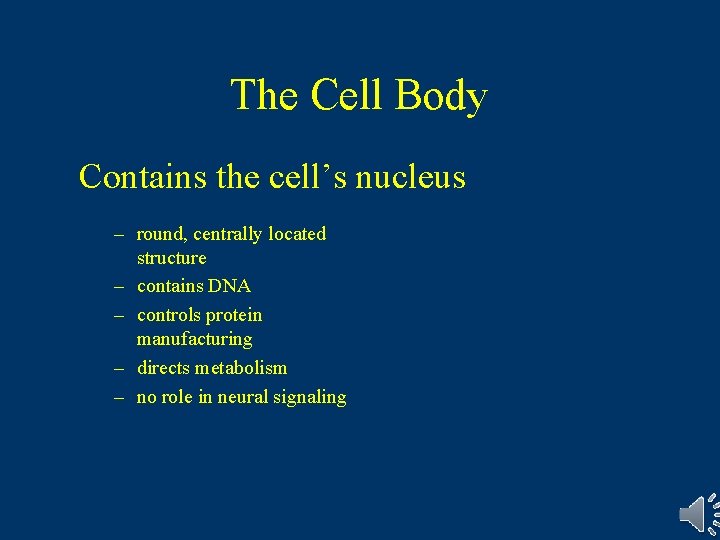 The Cell Body

Contains the cell’s nucleus

– round, centrally located structure
– contains DNA
– controls protein manufacturing
– directs metabolism
– no role in neural signaling